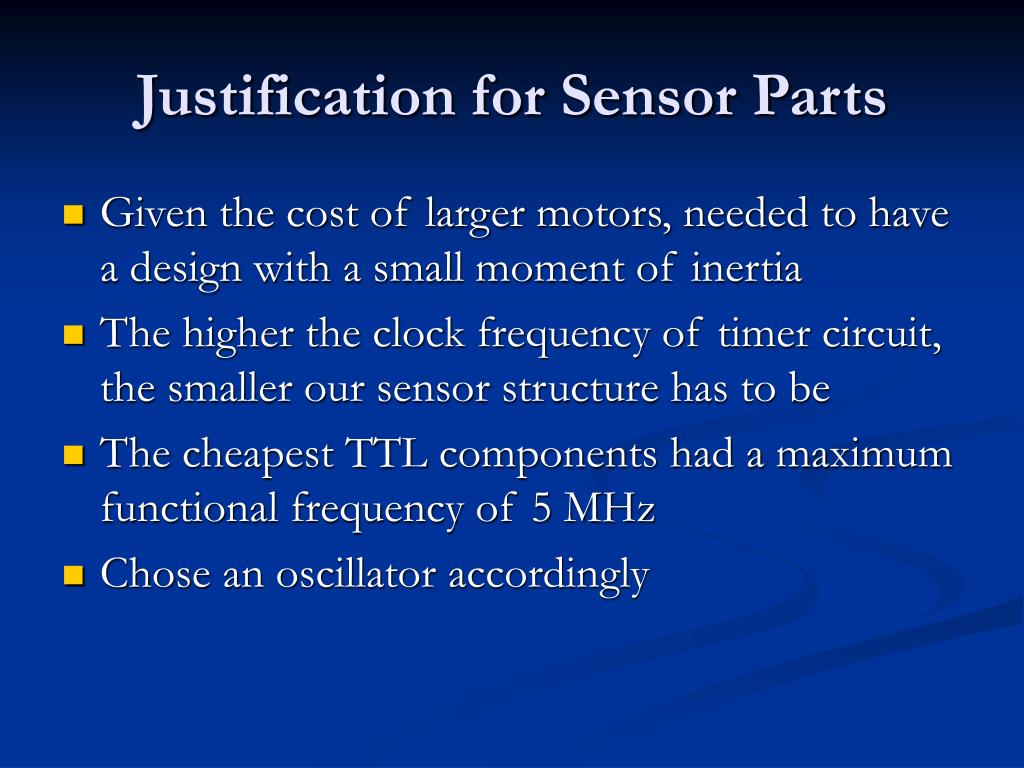 Justification for Sensor Parts

Given the cost of larger motors, needed to have a design with a small moment of inertia

The higher the clock frequency of timer circuit, the smaller our sensor structure has to be

The cheapest TTL components had a maximum functional frequency of 5 MHz

Chose an oscillator accordingly